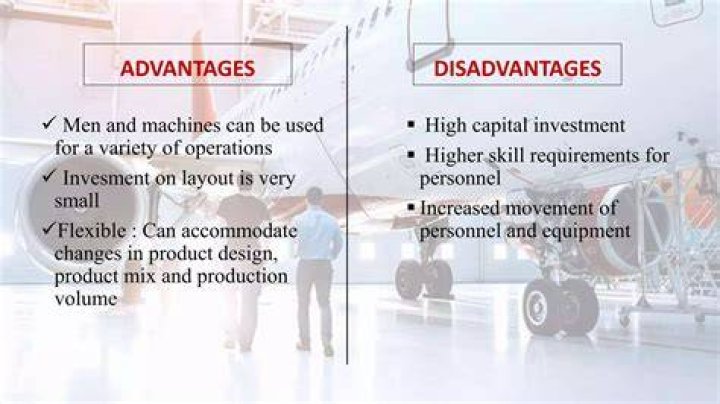 ADVANTAGES

✓ Men and machines can be used for a variety of operations

✓ Invesment on layout is very small

✓Flexible : Can accommodate changes in product design, product mix and production volume

DISADVANTAGES

▪ High capital investment

▪ Higher skill requirements for personnel

▪ Increased movement of personnel and equipment